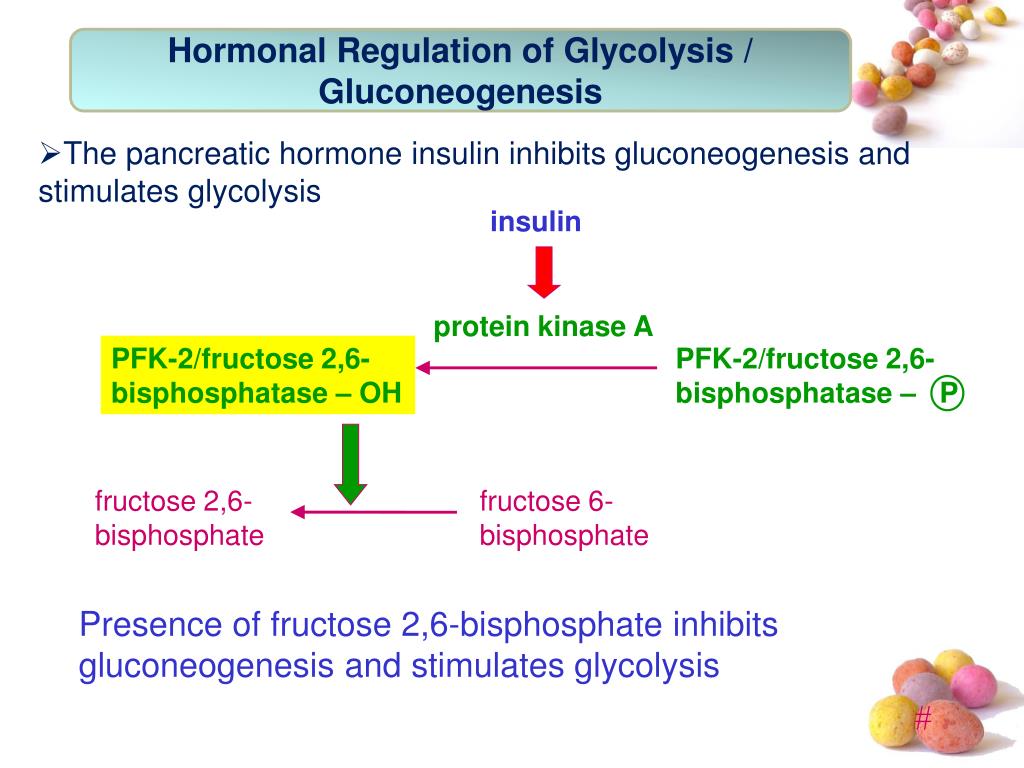 Hormonal Regulation of Glycolysis / Gluconeogenesis

➢The pancreatic hormone insulin inhibits gluconeogenesis and stimulates glycolysis

insulin

protein kinase A

PFK-2/fructose 2,6-bisphosphatase – OH

PFK-2/fructose 2,6-bisphosphatase – P

fructose 2,6-bisphosphate

fructose 6-bisphosphate

Presence of fructose 2,6-bisphosphate inhibits gluconeogenesis and stimulates glycolysis

#